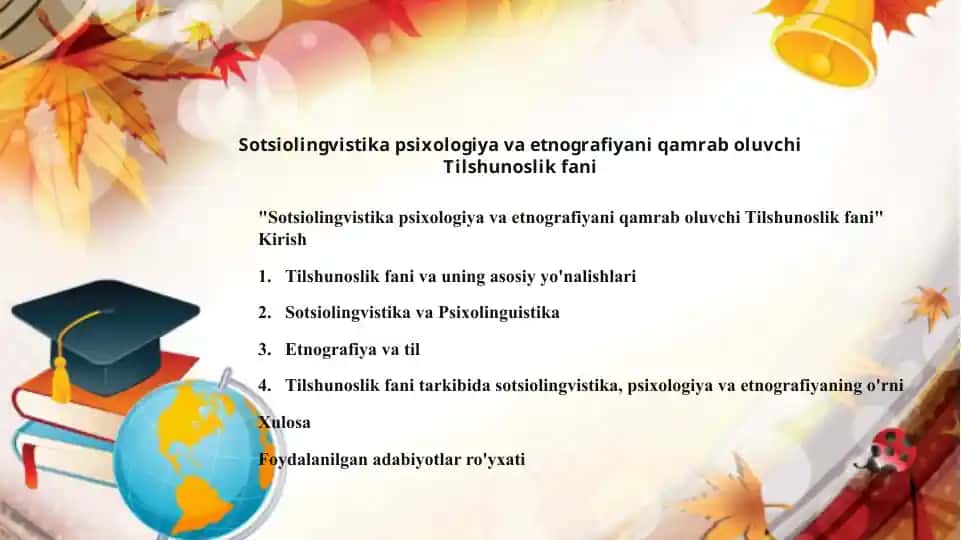 Sotsiolingvistika psixologiya va etnografiyani qamrab oluvchi Tilshunoslik fani

"Sotsiolingvistika psixologiya va etnografiyani qamrab oluvchi Tilshunoslik fani" Kirish

1. Tilshunoslik fani va uning asosiy yo'nalishlari

2. Sotsiolingvistika va Psixolinguistika

3. Etnografiya va til

4. Tilshunoslik fani tarkibida sotsiolingvistika, psixologiya va etnografiyaning o'rni

Xulosa

Foydalanilgan adabiyotlar ro'yxati